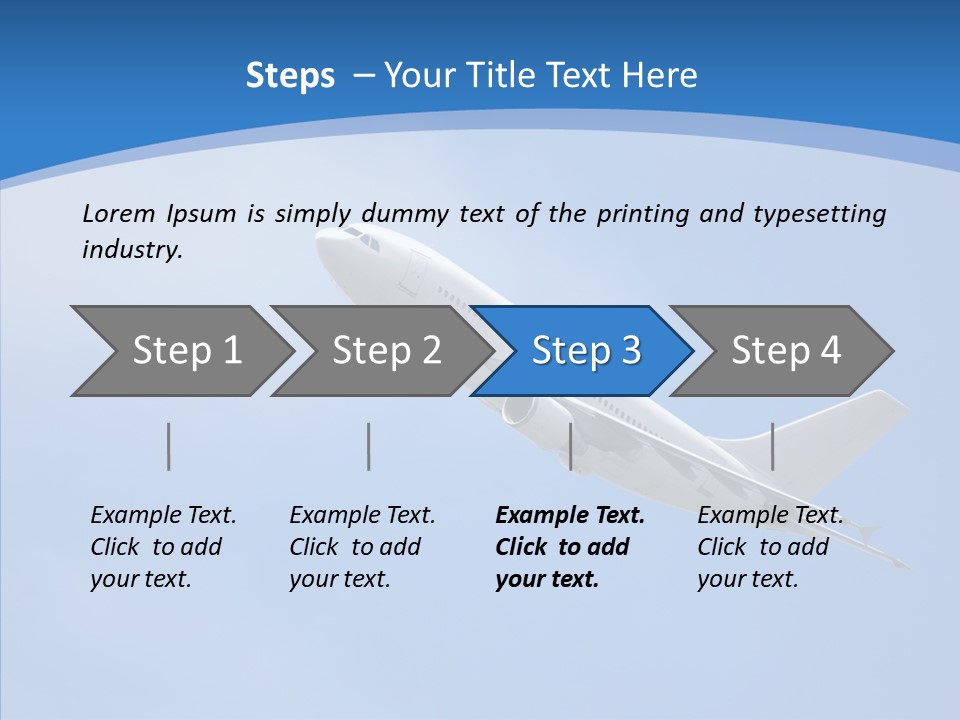 Steps – Your Title Text Here

Lorem Ipsum is simply dummy text of the printing and typesetting industry.

Step 1

Step 2

Step 3

Step 4

Example Text. Click to add your text.

Example Text. Click to add your text.

Example Text. Click to add your text.

Example Text. Click to add your text.